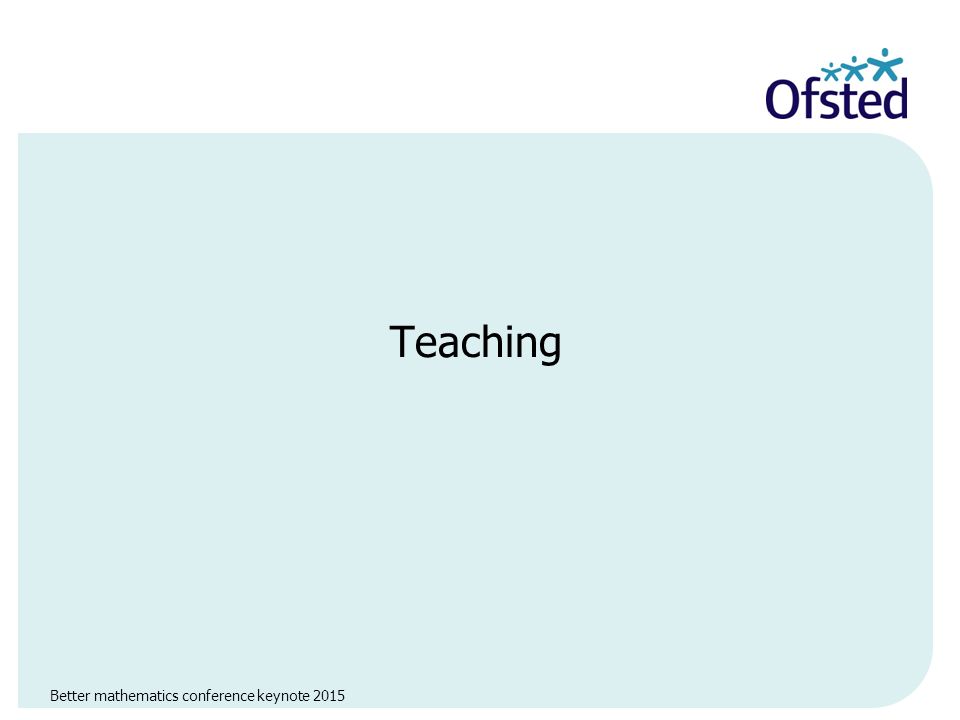 Ofsted

Teaching

Better mathematics conference keynote 2015